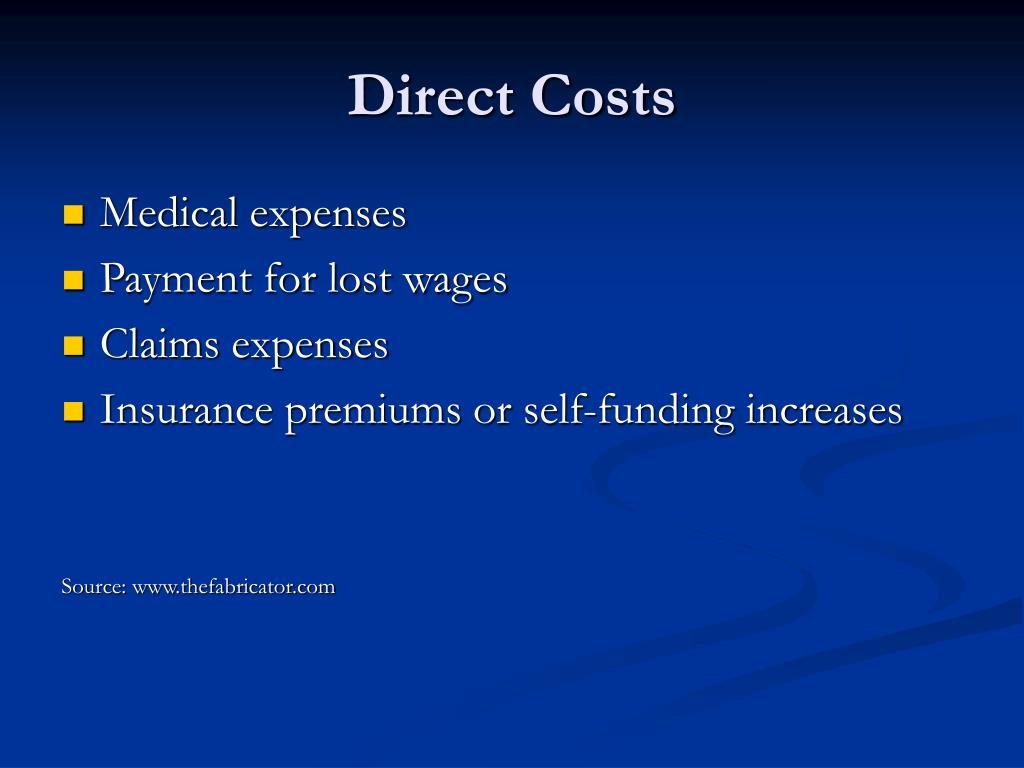 Direct Costs

- Medical expenses
- Payment for lost wages
- Claims expenses
- Insurance premiums or self-funding increases

Source: www.thefabricator.com